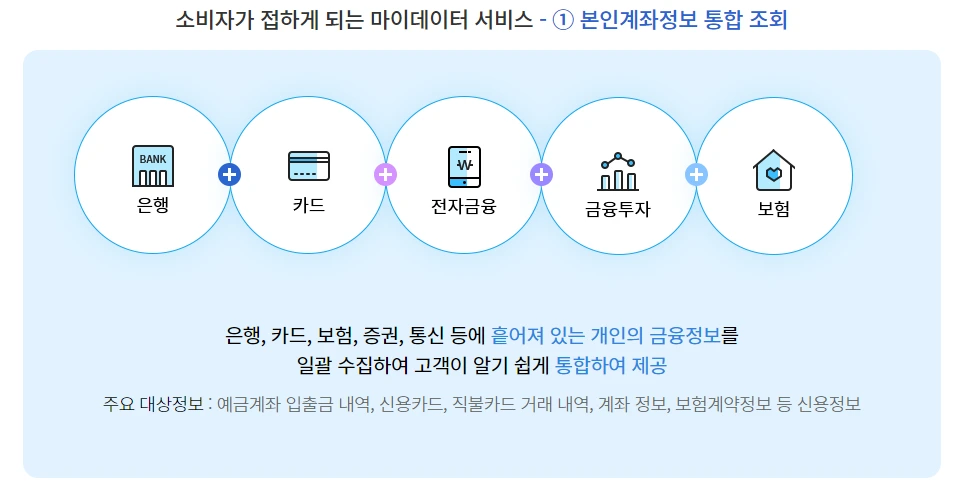 소비자가 접하게 되는 마이데이터 서비스 - ① 본인계좌정보 통합 조회

BANK
은행

카드

₩
전자금융

금융투자

보험

은행, 카드, 보험, 증권, 통신 등에 흩어져 있는 개인의 금융정보를 일괄 수집하여 고객이 알기 쉽게 통합하여 제공

주요 대상정보 : 예금계좌 입출금 내역, 신용카드, 직불카드 거래 내역, 계좌 정보, 보험계약정보 등 신용정보